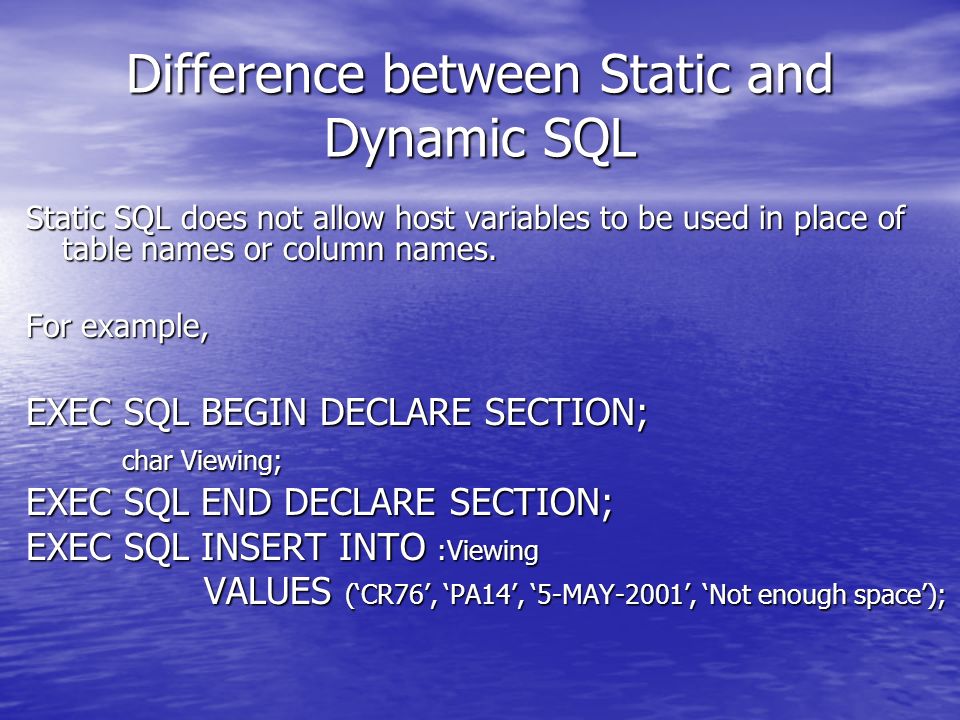 Difference between Static and Dynamic SQL

Static SQL does not allow host variables to be used in place of table names or column names.

For example,

EXEC SQL BEGIN DECLARE SECTION;
char Viewing;
EXEC SQL END DECLARE SECTION;
EXEC SQL INSERT INTO :Viewing
VALUES (‘CR76’, ‘PA14’, ‘5-MAY-2001’, ‘Not enough space’);